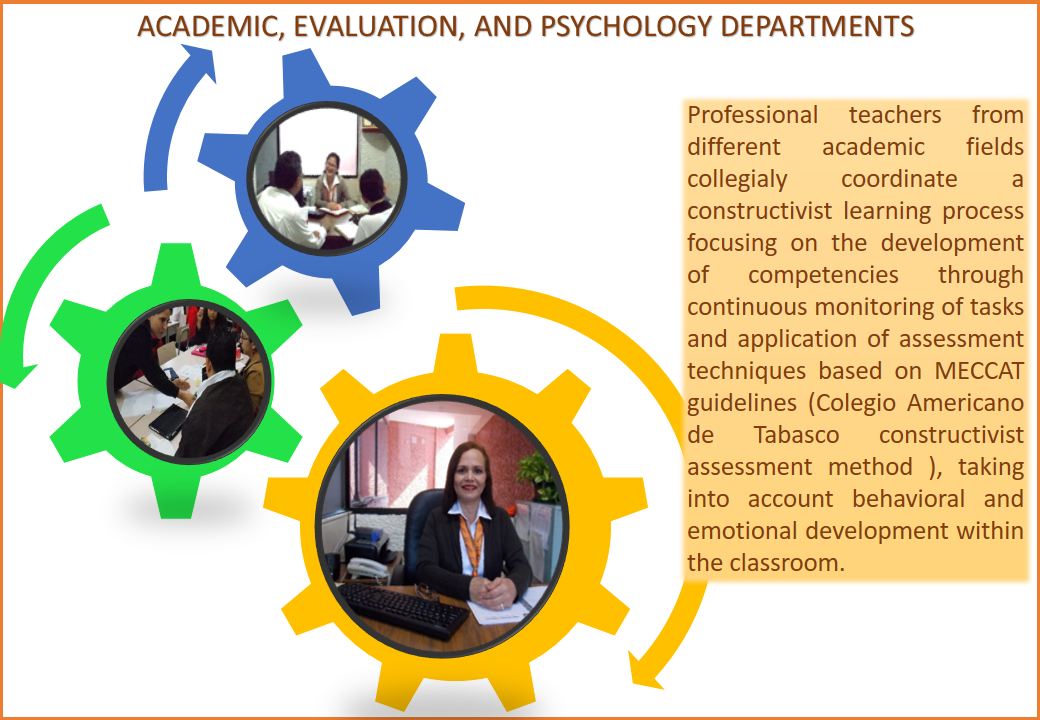 ACADEMIC, EVALUATION, AND PSYCHOLOGY DEPARTMENTS

Professional teachers from different academic fields collegialy coordinate a constructivist learning process focusing on the development of competencies through continuous monitoring of tasks and application of assessment techniques based on MECCAT guidelines (Colegio Americano de Tabasco constructivist assessment method ), taking into account behavioral and emotional development within the classroom.